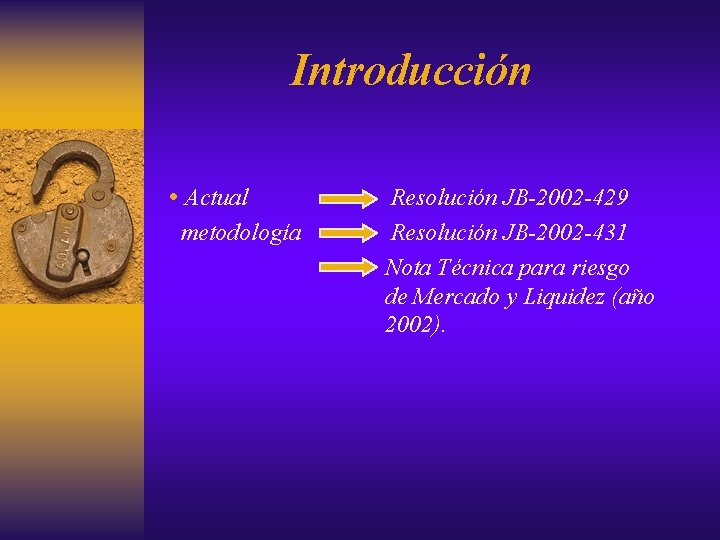 Introducción

• Actual metodología

Resolución JB-2002-429

Resolución JB-2002-431

Nota Técnica para riesgo de Mercado y Liquidez (año 2002).